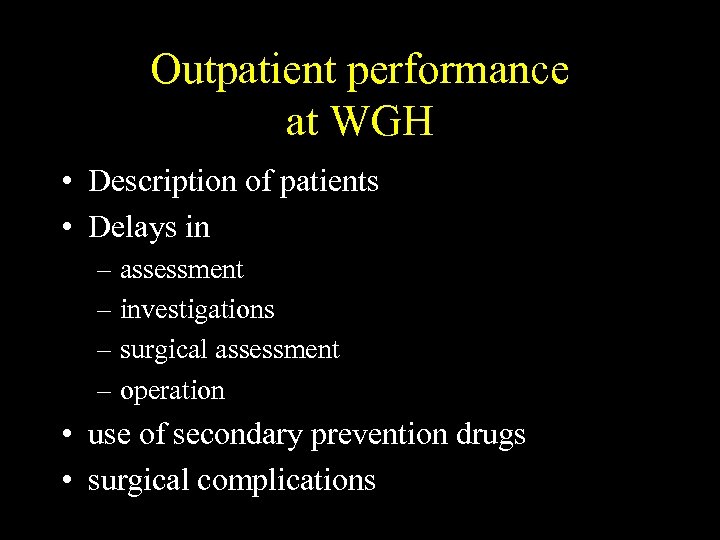 Outpatient performance at WGH

• Description of patients
• Delays in
– assessment
– investigations
– surgical assessment
– operation
• use of secondary prevention drugs
• surgical complications